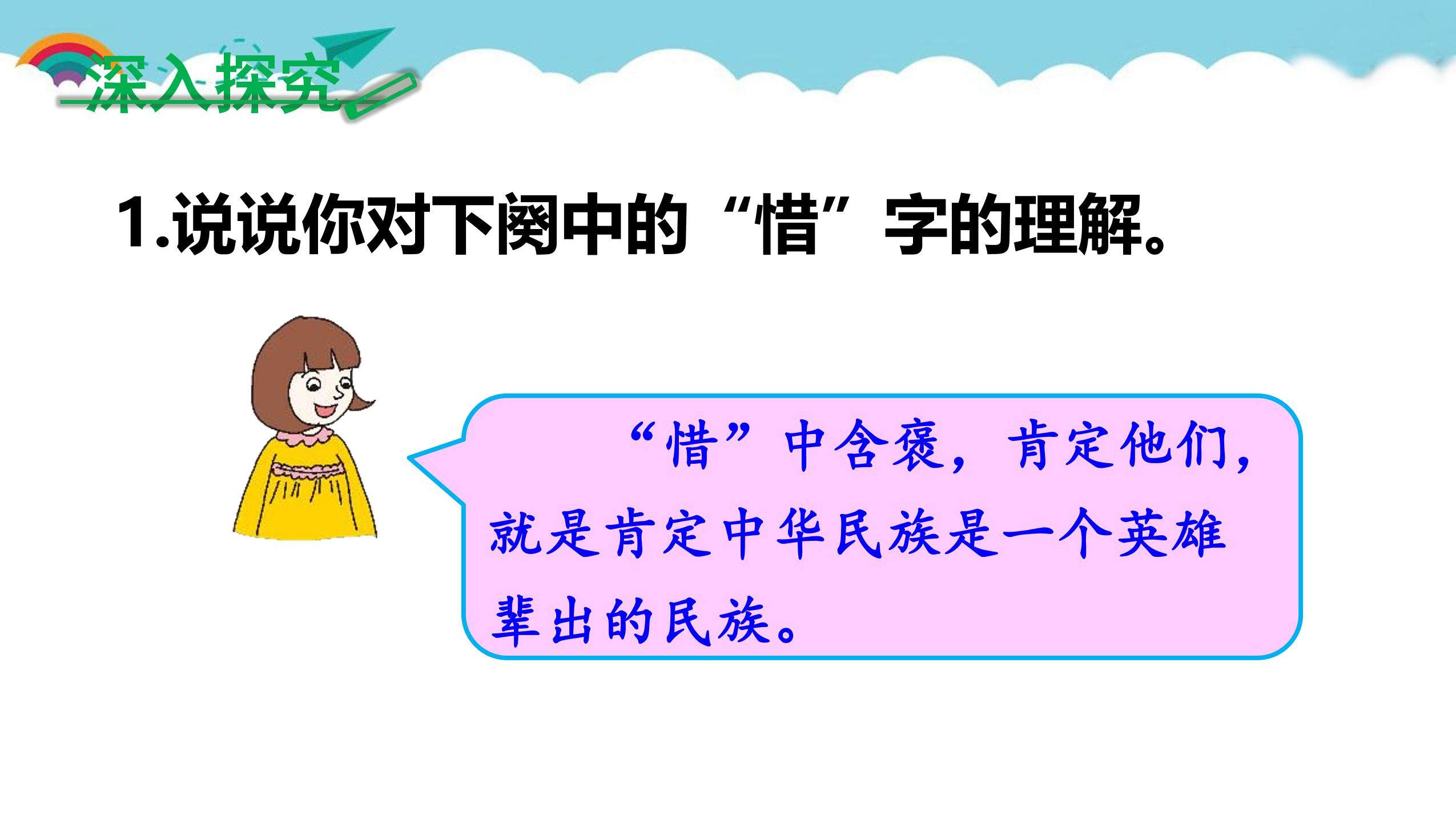 深入探究

1.说说你对下阕中的“惜”字的理解。

“惜”中含褒，肯定他们，就是肯定中华民族是一个英雄辈出的民族。